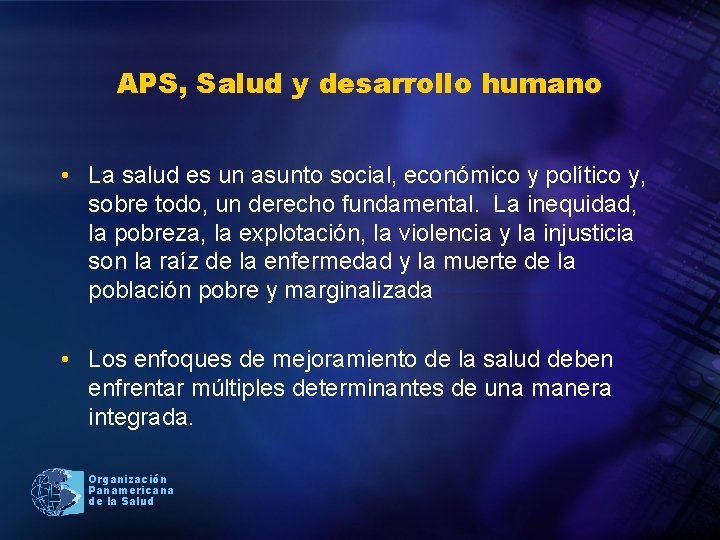 APS, Salud y desarrollo humano

• La salud es un asunto social, económico y político y, sobre todo, un derecho fundamental. La inequidad, la pobreza, la explotación, la violencia y la injusticia son la raíz de la enfermedad y la muerte de la población pobre y marginalizada

• Los enfoques de mejoramiento de la salud deben enfrentar múltiples determinantes de una manera integrada.

Organización Panamericana de la Salud